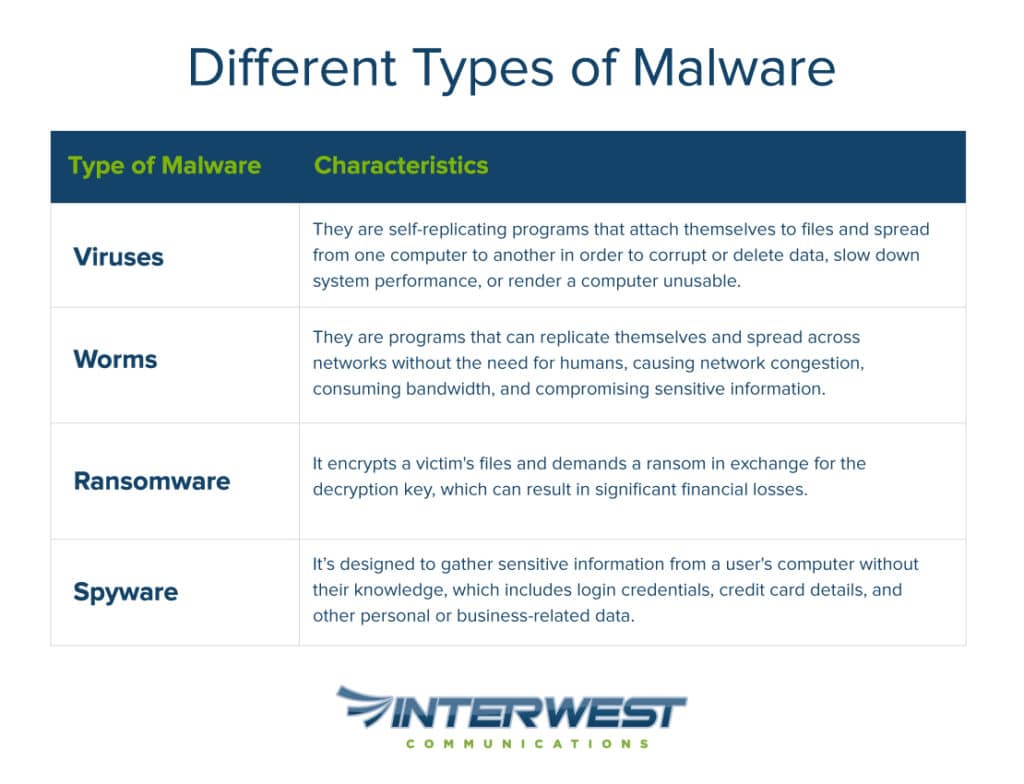 Different Types of Malware

| Type of Malware | Characteristics |
|---|---|
| Viruses | They are self-replicating programs that attach themselves to files and spread from one computer to another in order to corrupt or delete data, slow down system performance, or render a computer unusable. |
| Worms | They are programs that can replicate themselves and spread across networks without the need for humans, causing network congestion, consuming bandwidth, and compromising sensitive information. |
| Ransomware | It encrypts a victim's files and demands a ransom in exchange for the decryption key, which can result in significant financial losses. |
| Spyware | It's designed to gather sensitive information from a user's computer without their knowledge, which includes login credentials, credit card details, and other personal or business-related data. |

INTERWEST
COMMUNICATIONS